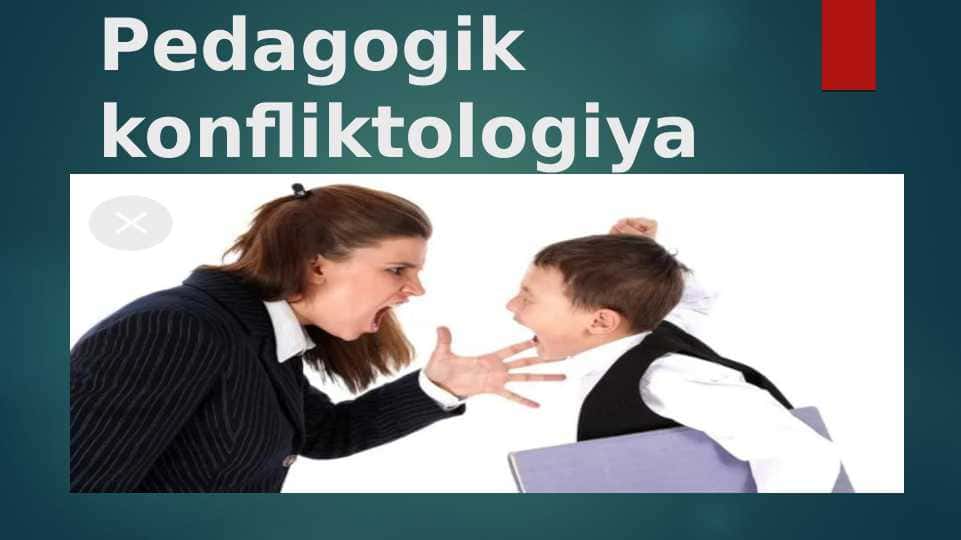 Pedagogik konfliktologiya